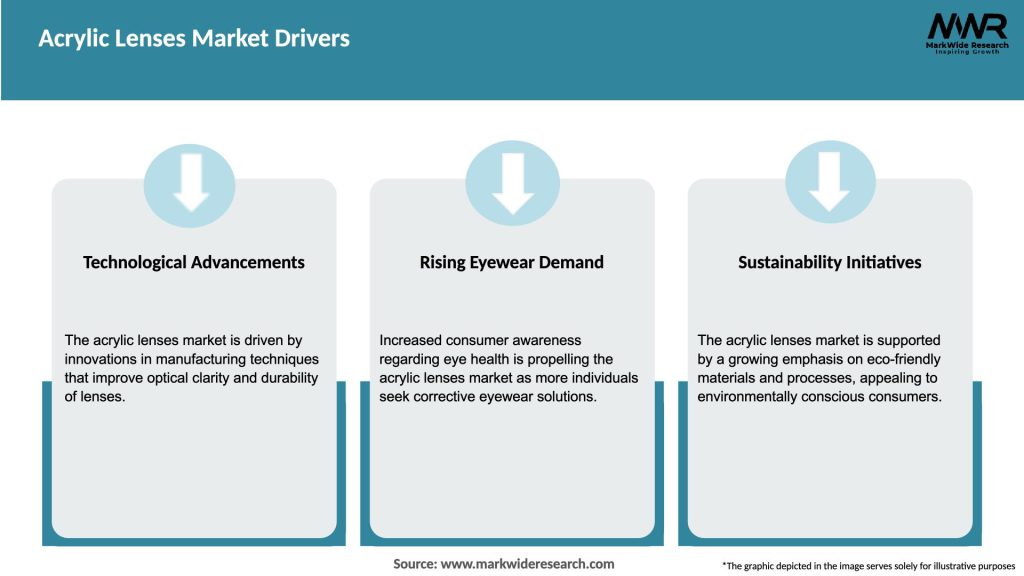 Acrylic Lenses Market Drivers

MWR
MarkWide Research
Inspiring Growth

Technological Advancements

The acrylic lenses market is driven by innovations in manufacturing techniques that improve optical clarity and durability of lenses.

Rising Eyewear Demand

Increased consumer awareness regarding eye health is propelling the acrylic lenses market as more individuals seek corrective eyewear solutions.

Sustainability Initiatives

The acrylic lenses market is supported by a growing emphasis on eco-friendly materials and processes, appealing to environmentally conscious consumers.

Source: www.markwideresearch.com

*The graphic depicted in the image serves solely for illustrative purposes